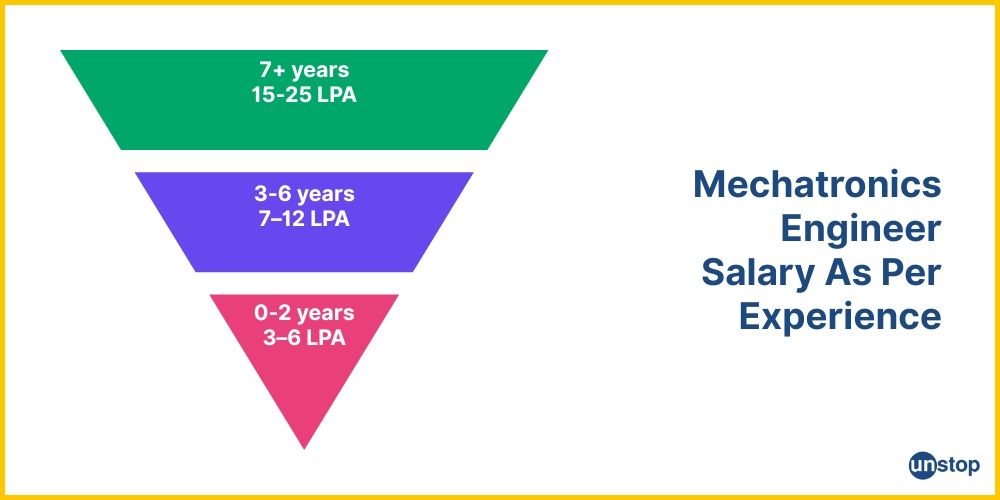 7+ years
15-25 LPA

3-6 years
7–12 LPA

0-2 years
3–6 LPA

Mechatronics Engineer Salary As Per Experience

unstop